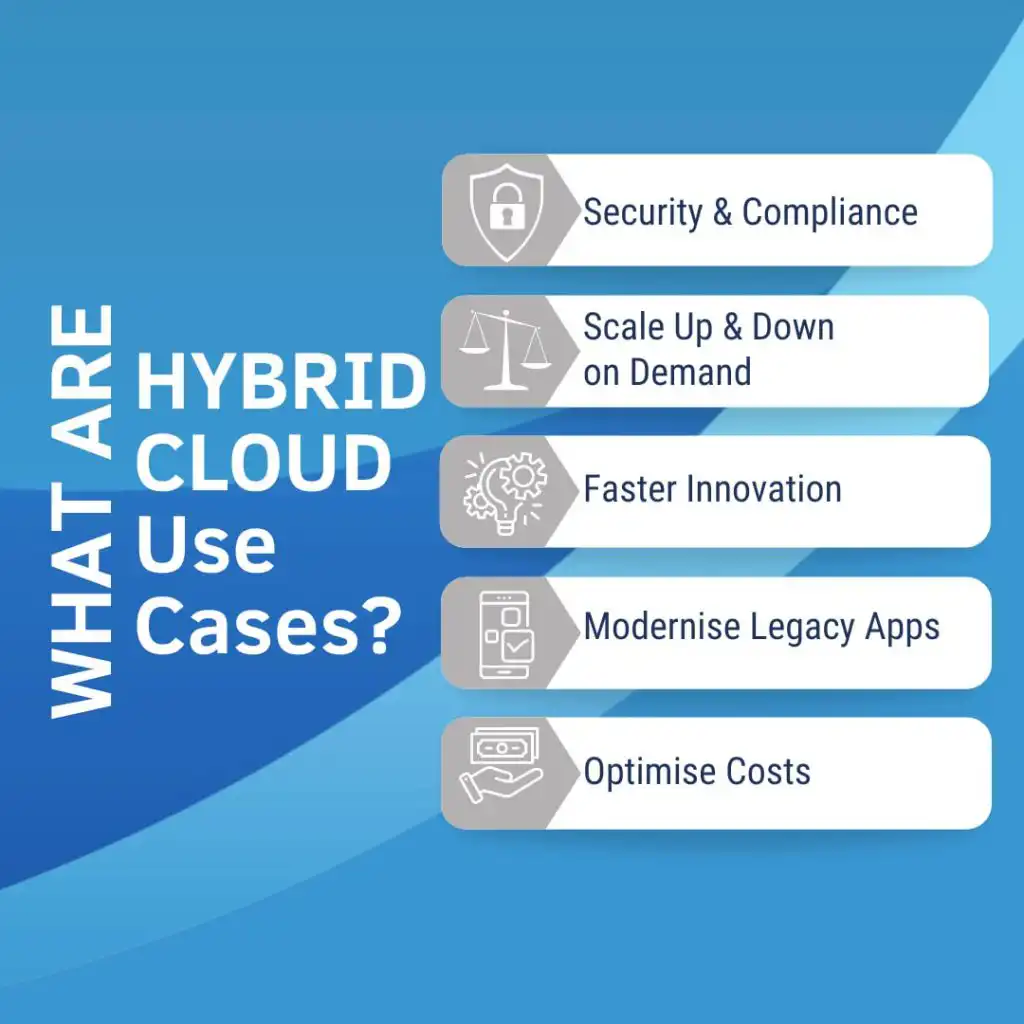 WHAT ARE
HYBRID CLOUD Use Cases?

Security & Compliance

Scale Up & Down on Demand

Faster Innovation

Modernise Legacy Apps

Optimise Costs